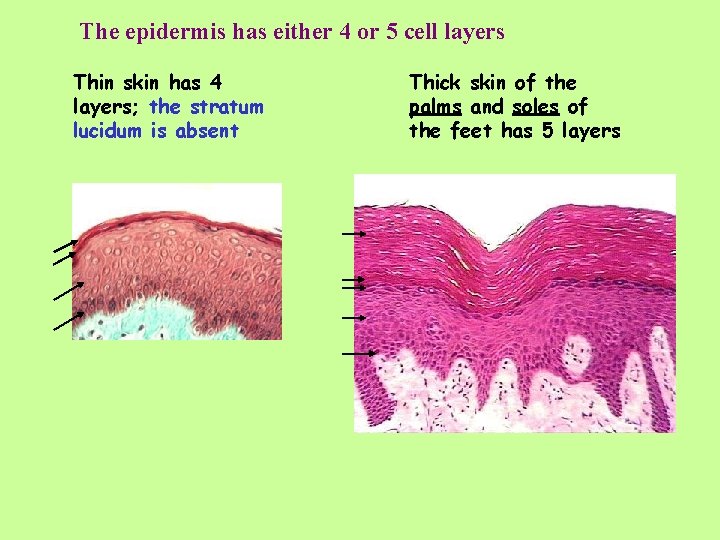 The epidermis has either 4 or 5 cell layers

Thin skin has 4 layers; the stratum lucidum is absent

Thick skin of the palms and soles of the feet has 5 layers